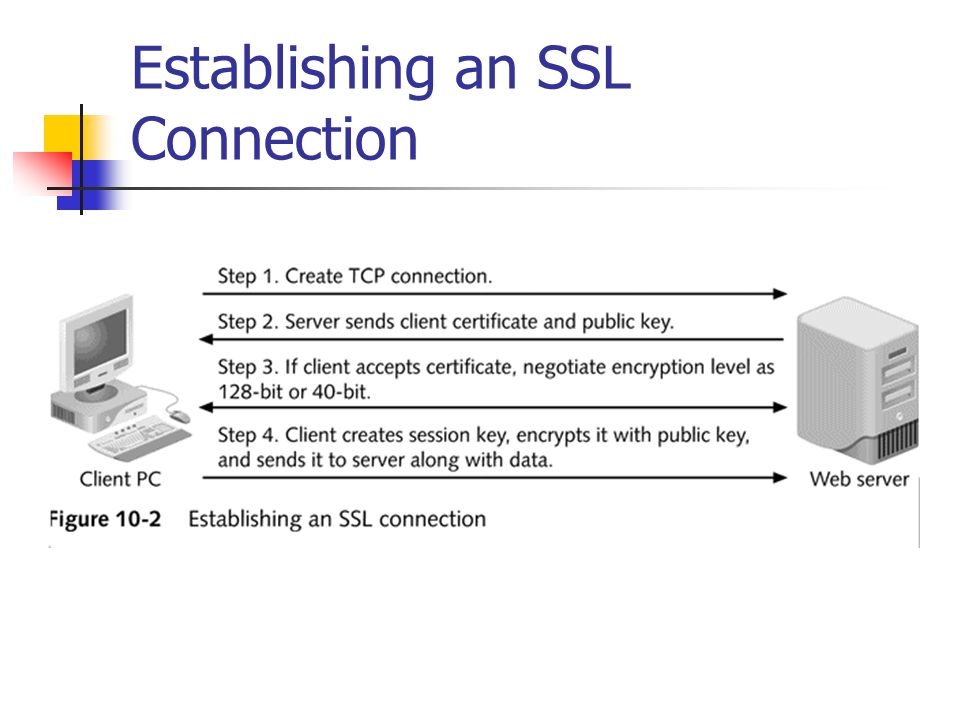 Establishing an SSL Connection

Step 1. Create TCP connection.

Step 2. Server sends client certificate and public key.

Step 3. If client accepts certificate, negotiate encryption level as 128-bit or 40-bit.

Step 4. Client creates session key, encrypts it with public key, and sends it to server along with data.

Client PC

Web server

Figure 10-2 Establishing an SSL connection